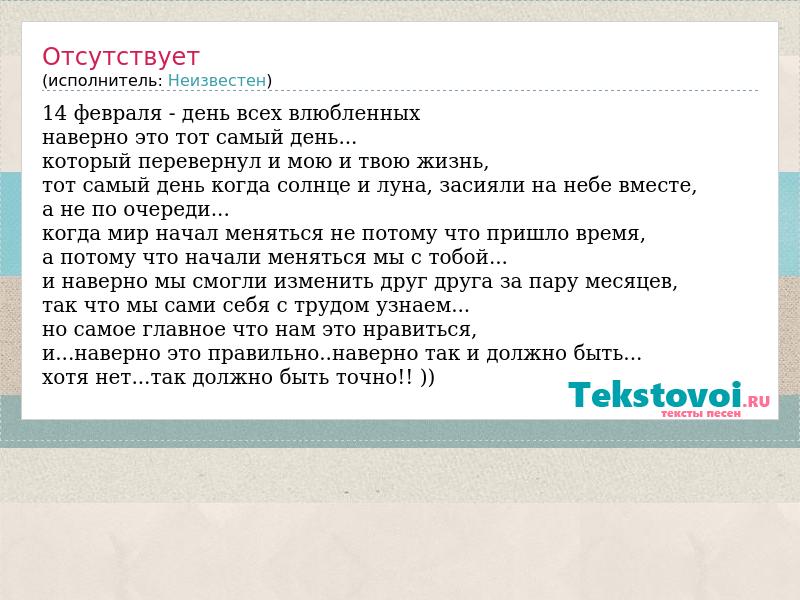 Отсутствует
(исполнитель: Неизвестен)

14 февраля - день всех влюбленных
наверно это тот самый день...
который перевернул и мою и твою жизнь,
тот самый день когда солнце и луна, засияли на небе вместе,
а не по очереди...
когда мир начал меняться не потому что пришло время,
а потому что начали меняться мы с тобой...
и наверно мы смогли изменить друг друга за пару месяцев,
так что мы сами себя с трудом узнаем...
но самое главное что нам это нравиться,
и...наверно это правильно..наверно так и должно быть...
хотя нет...так должно быть точно!! ))

Tekstovoi.RU
тексты песен